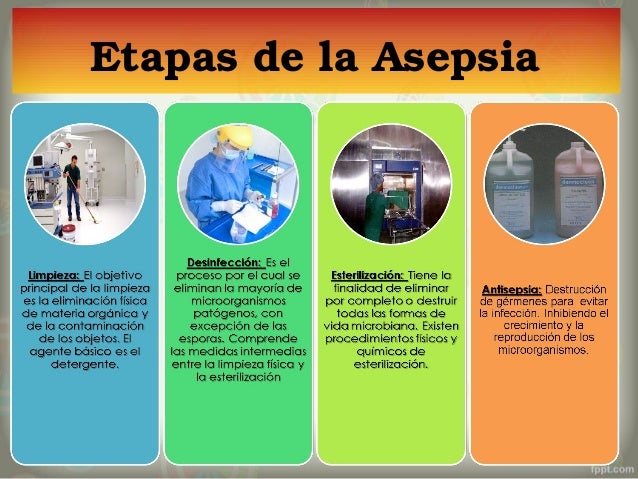 Etapas de la Asepsia

Limpieza: El objetivo principal de la limpieza es la eliminación física de materia orgánica y de la contaminación de los objetos. El agente básico es el detergente.

Desinfección: Es el proceso por el cual se eliminan la mayoría de microorganismos patógenos, con excepción de las esporas. Comprende las medidas intermedias entre la limpieza física y la esterilización

Esterilización: Tiene la finalidad de eliminar por completo o destruir todas las formas de vida microbiana. Existen procedimientos físicos y químicos de esterilización.

Antisepsia: Destrucción de gérmenes para evitar la infección. Inhibiendo el crecimiento y la reproducción de los microorganismos.

fppt.com